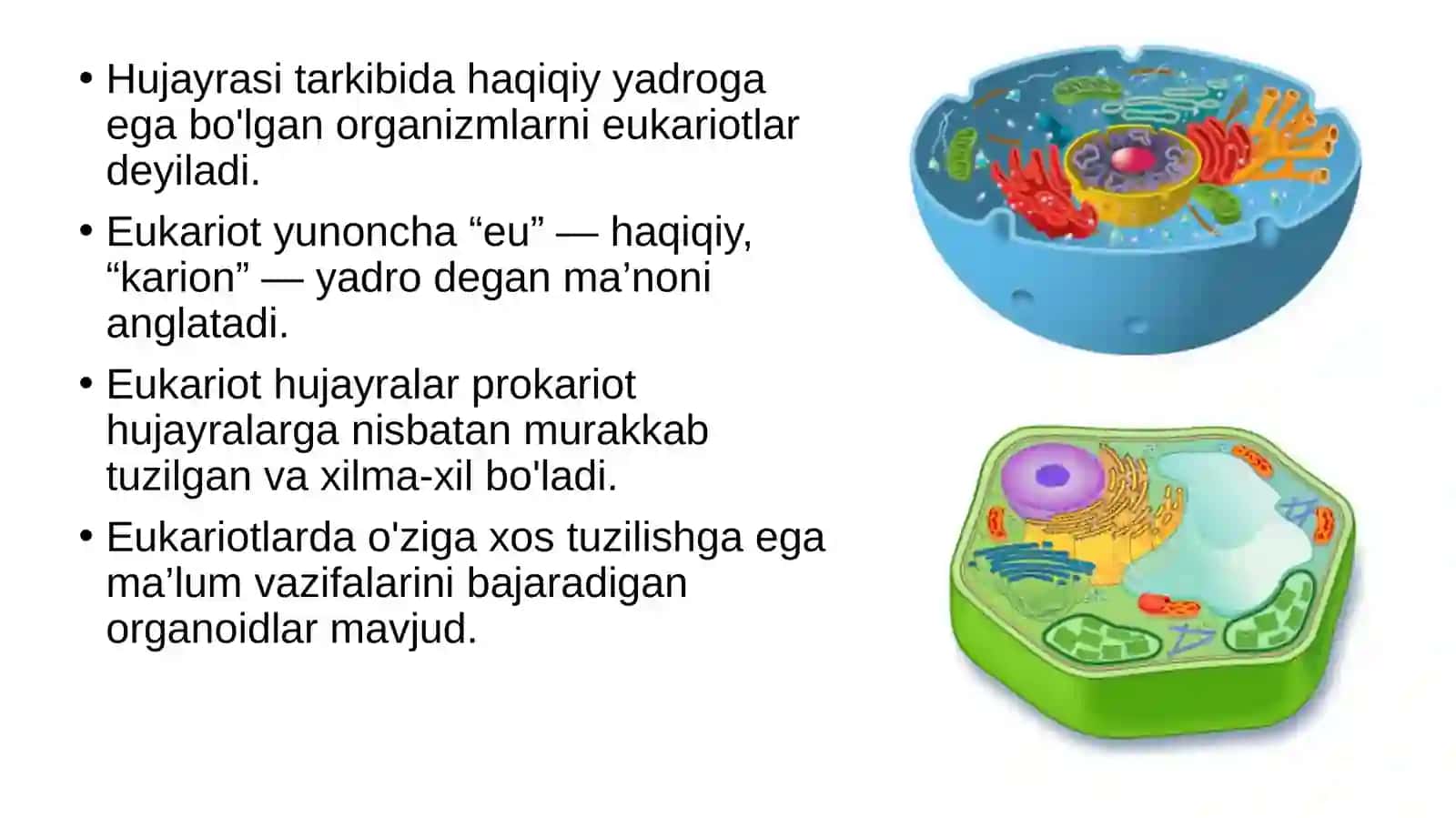 • Hujayrasi tarkibida haqiqiy yadroga ega bo'lgan organizmlarni eukariotlar deyiladi.

• Eukariot yunoncha “eu” — haqiqiy, “karion” — yadro degan ma’noni anglatadi.

• Eukariot hujayralar prokariot hujayralarga nisbatan murakkab tuzilgan va xilma-xil bo'ladi.

• Eukariotlarda o'ziga xos tuzilishga ega ma’lum vazifalarini bajaradigan organoidlar mavjud.